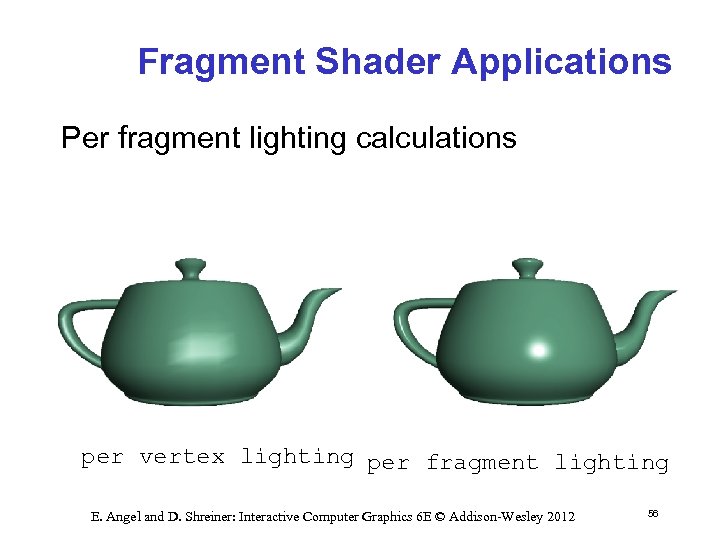 Fragment Shader Applications

Per fragment lighting calculations

per vertex lighting

per fragment lighting

E. Angel and D. Shreiner: Interactive Computer Graphics 6E © Addison-Wesley 2012

56